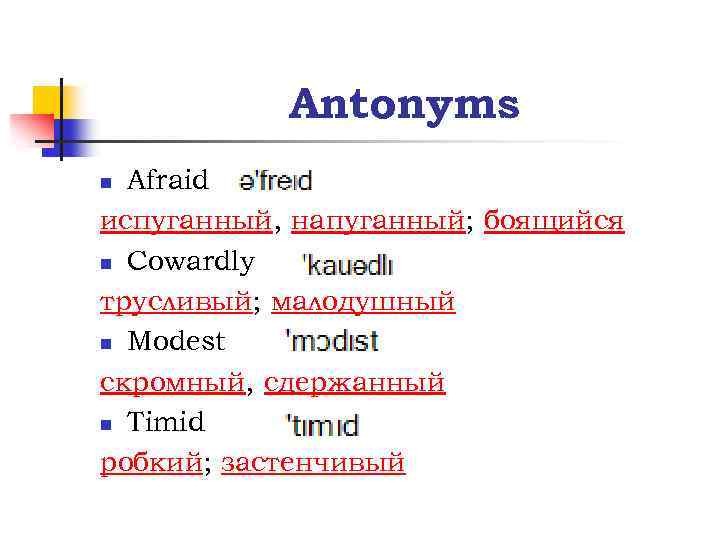 Antonyms

Afraid ə'freɪd

испуганный, напуганный; боящийся

Cowardly 'kauədlɪ

трусливый; малодушный

Modest 'mɔdɪst

скромный, сдержанный

Timid 'tɪmɪd

робкий; застенчивый